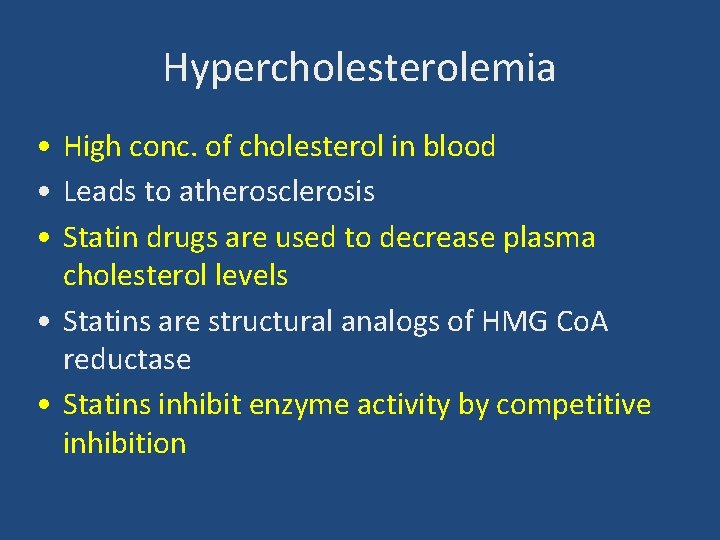 Hypercholesterolemia

• High conc. of cholesterol in blood
• Leads to atherosclerosis
• Statin drugs are used to decrease plasma cholesterol levels
• Statins are structural analogs of HMG CoA reductase
• Statins inhibit enzyme activity by competitive inhibition